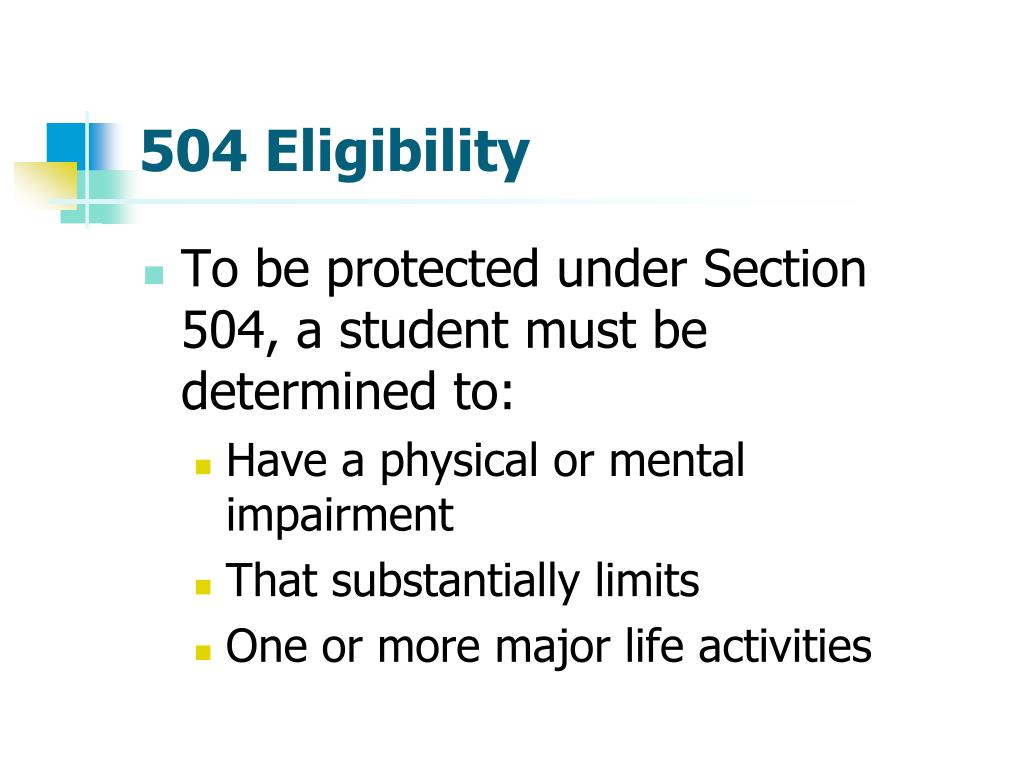 504 Eligibility

To be protected under Section 504, a student must be determined to:

Have a physical or mental impairment

That substantially limits

One or more major life activities